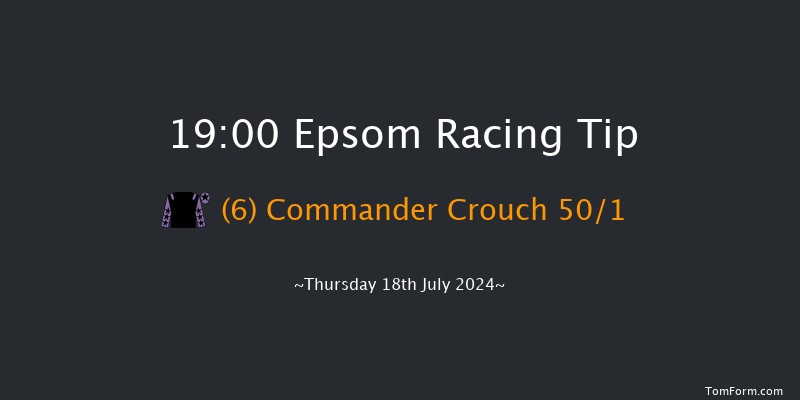 19:00 Epsom Racing Tip

(6) Commander Crouch 50/1

~Thursday 18th July 2024~

TomForm.com